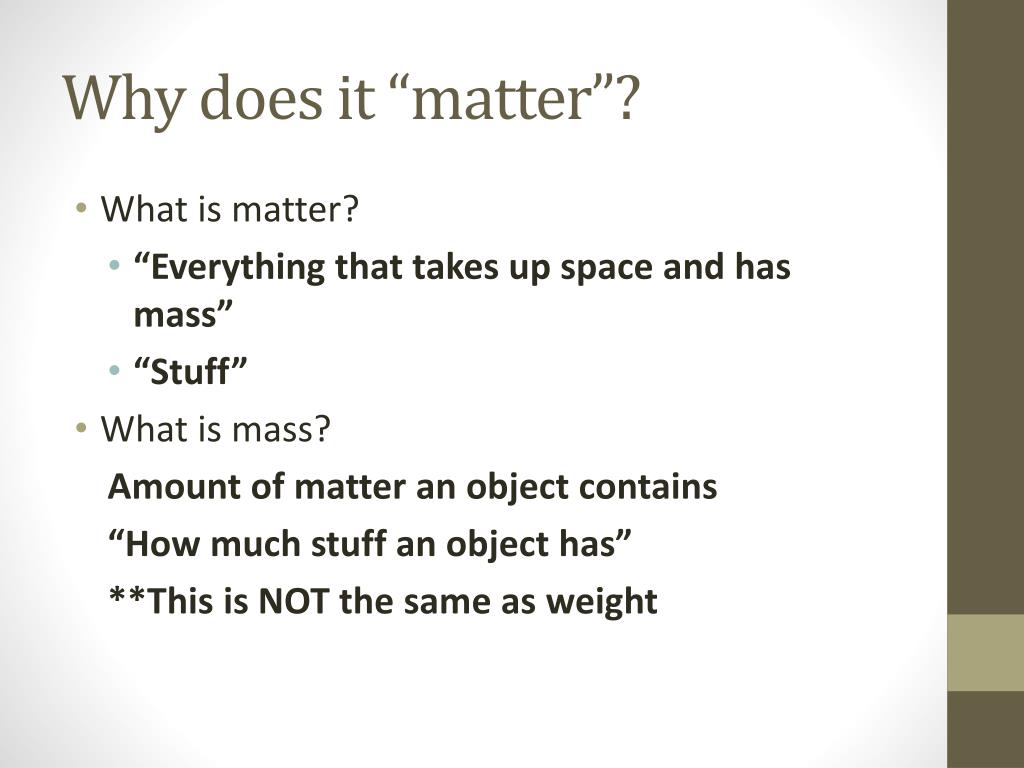 Why does it “matter”?

• What is matter?
  • “Everything that takes up space and has mass”
  • “Stuff”
• What is mass?
  Amount of matter an object contains
  “How much stuff an object has”
  **This is NOT the same as weight